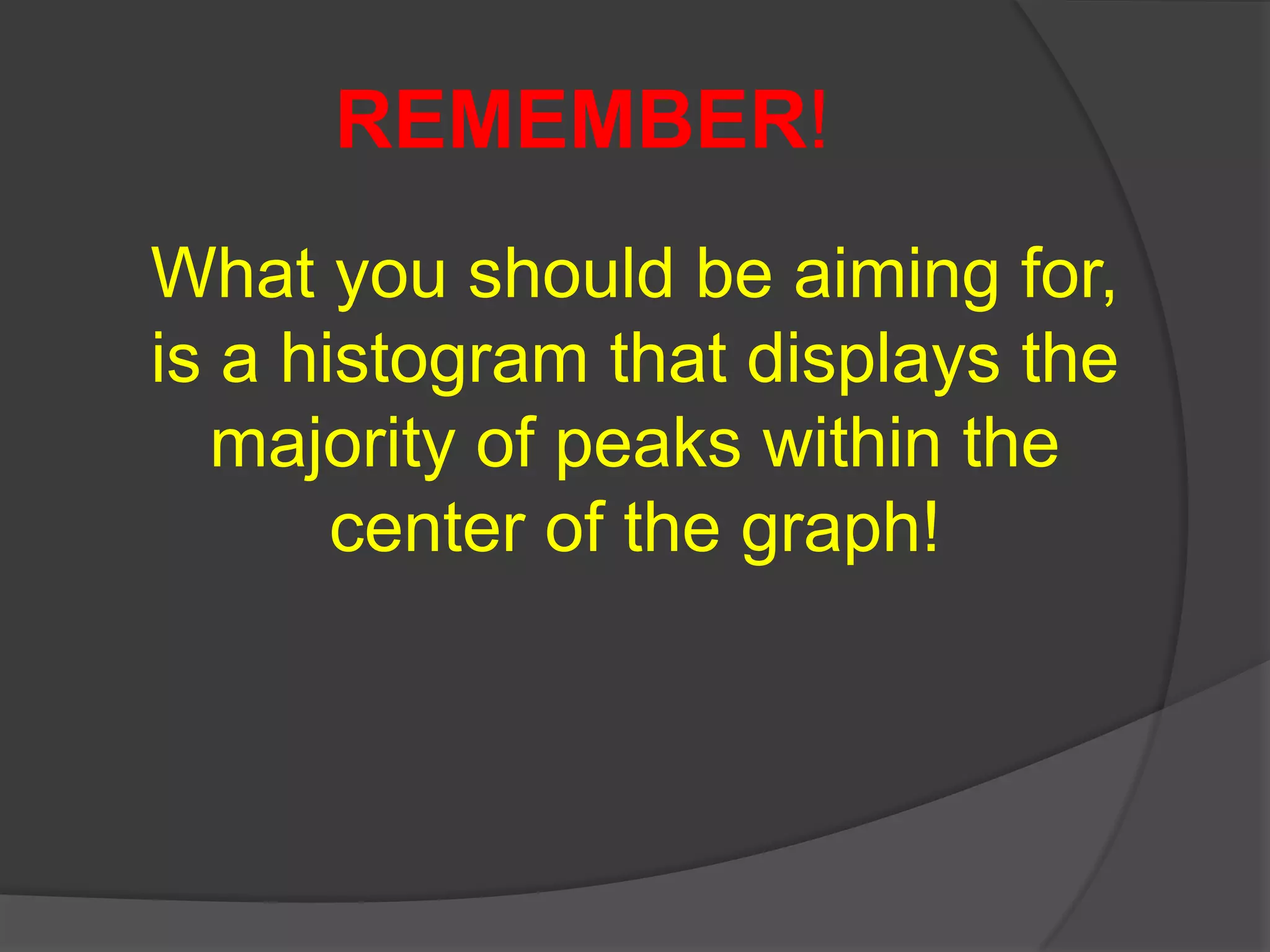 REMEMBER!

What you should be aiming for, is a histogram that displays the majority of peaks within the center of the graph!